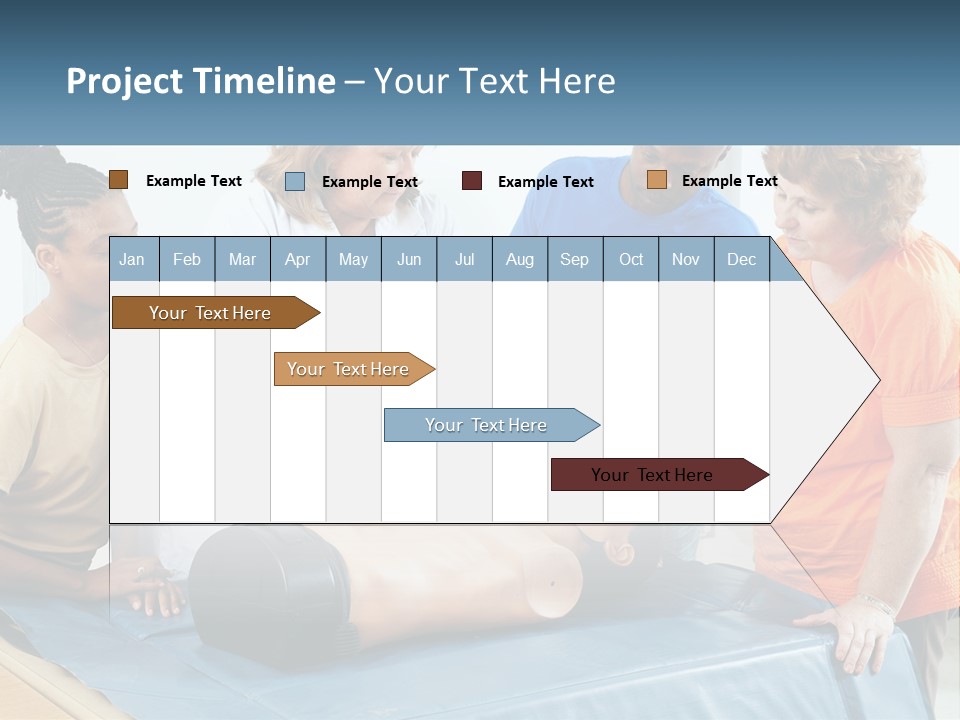 Project Timeline – Your Text Here

Example Text
Example Text
Example Text
Example Text

| Jan | Feb | Mar | Apr | May | Jun | Jul | Aug | Sep | Oct | Nov | Dec |
|---|---|---|---|---|---|---|---|---|---|---|---|

Your Text Here
Your Text Here
Your Text Here
Your Text Here